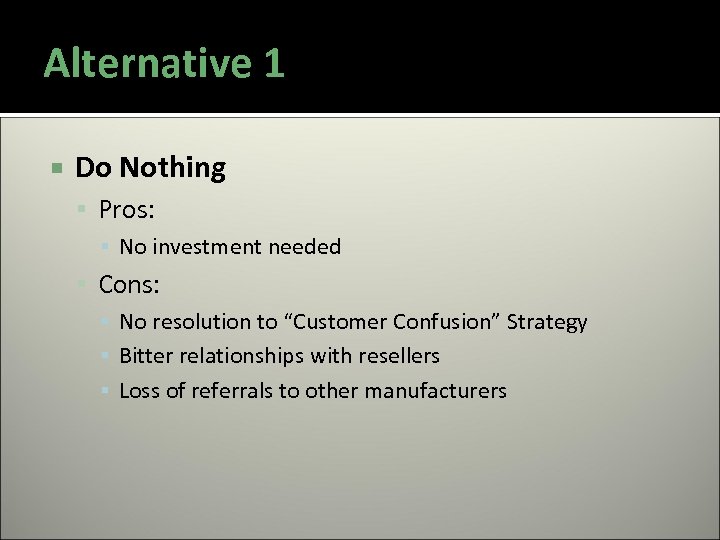 Alternative 1

Do Nothing

Pros:

No investment needed

Cons:

No resolution to “Customer Confusion” Strategy

Bitter relationships with resellers

Loss of referrals to other manufacturers